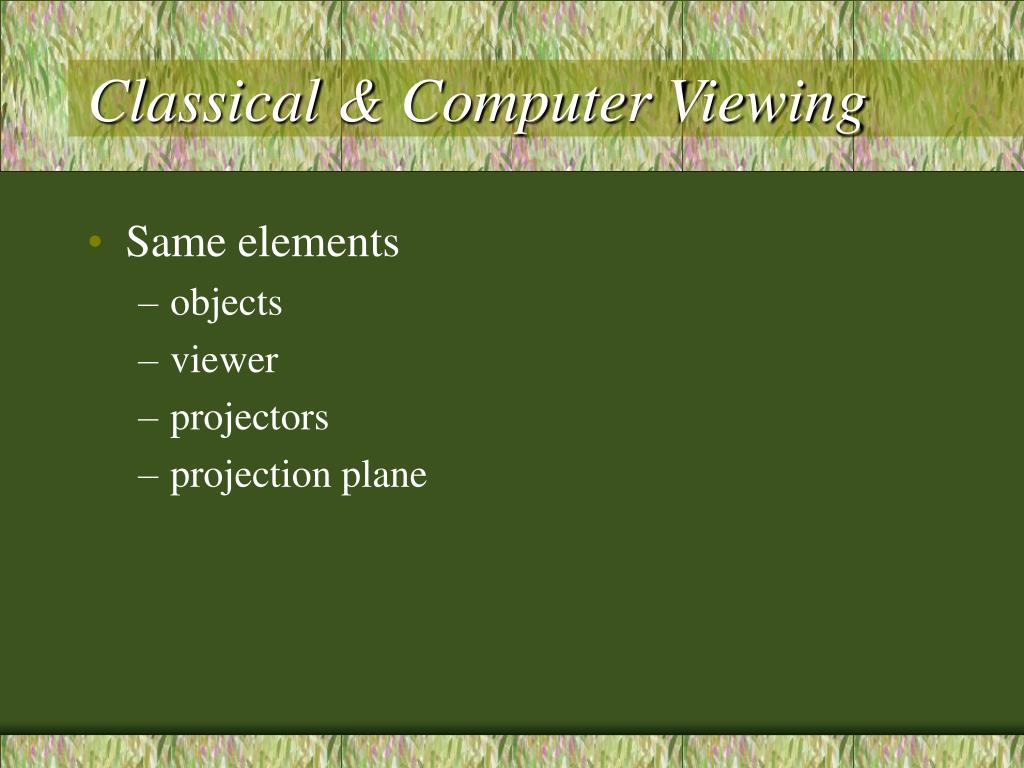 Classical & Computer Viewing

• Same elements
– objects
– viewer
– projectors
– projection plane